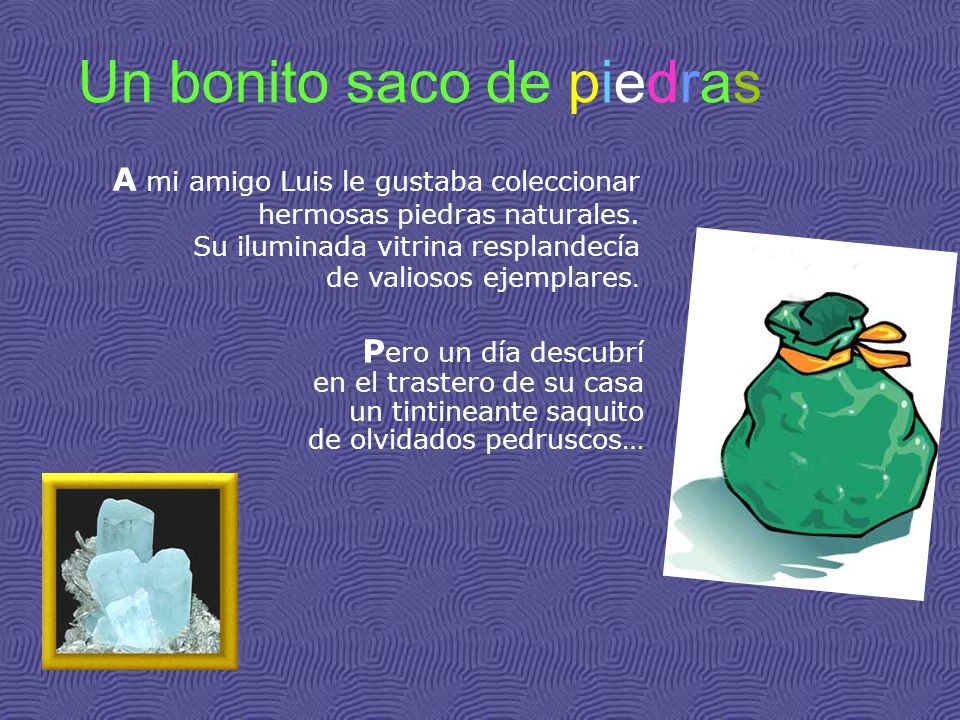 Un bonito saco de piedras

A mi amigo Luis le gustaba coleccionar hermosas piedras naturales. Su iluminada vitrina resplandecía de valiosos ejemplares.

Pero un día descubrí en el trastero de su casa un tintineante saquito de olvidados pedruscos…